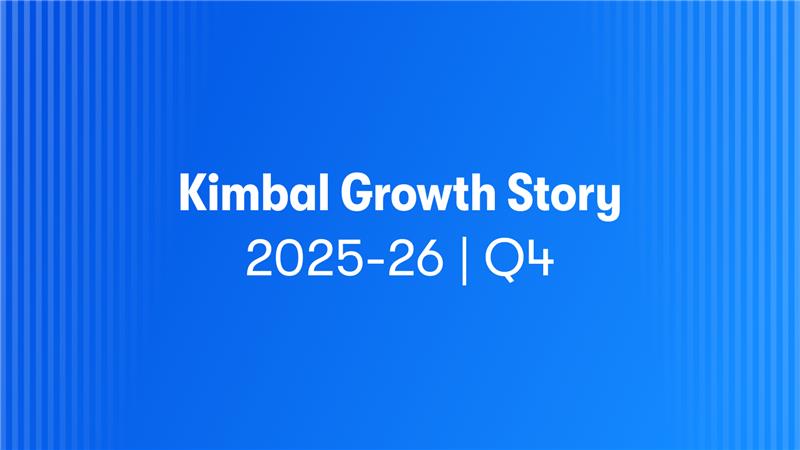 Kimbal Growth Story
2025-26 | Q4